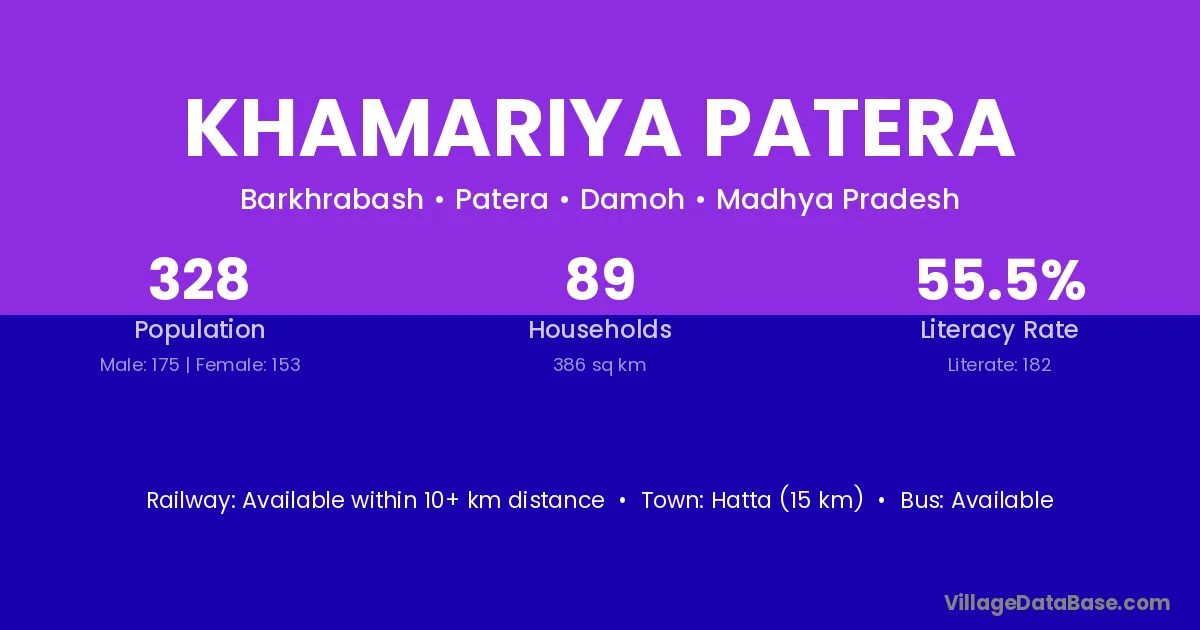 KHAMARIYA PATERA

Barkhrabash • Patera • Damoh • Madhya Pradesh

328
Population
Male: 175 | Female: 153

89
Households
386 sq km

55.5%
Literacy Rate
Literate: 182

Railway: Available within 10+ km distance • Town: Hatta (15 km) • Bus: Available

VillageDataBase.com